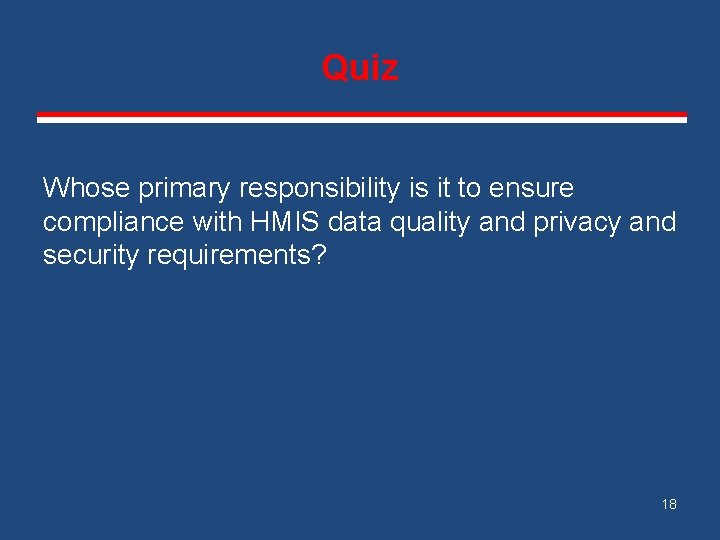 Quiz

Whose primary responsibility is it to ensure compliance with HMIS data quality and privacy and security requirements?

18